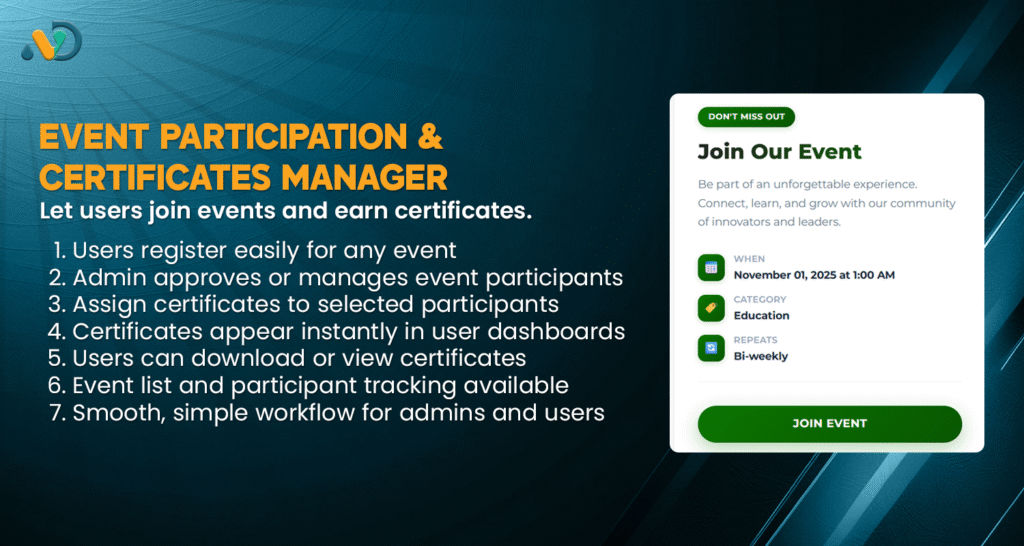 EVENT PARTICIPATION & CERTIFICATES MANAGER

Let users join events and earn certificates.

1. Users register easily for any event
2. Admin approves or manages event participants
3. Assign certificates to selected participants
4. Certificates appear instantly in user dashboards
5. Users can download or view certificates
6. Event list and participant tracking available
7. Smooth, simple workflow for admins and users

DON'T MISS OUT

Join Our Event

Be part of an unforgettable experience. Connect, learn, and grow with our community of innovators and leaders.

WHEN
November 01, 2025 at 1:00 AM

CATEGORY
Education

REPEATS
Bi-weekly

JOIN EVENT